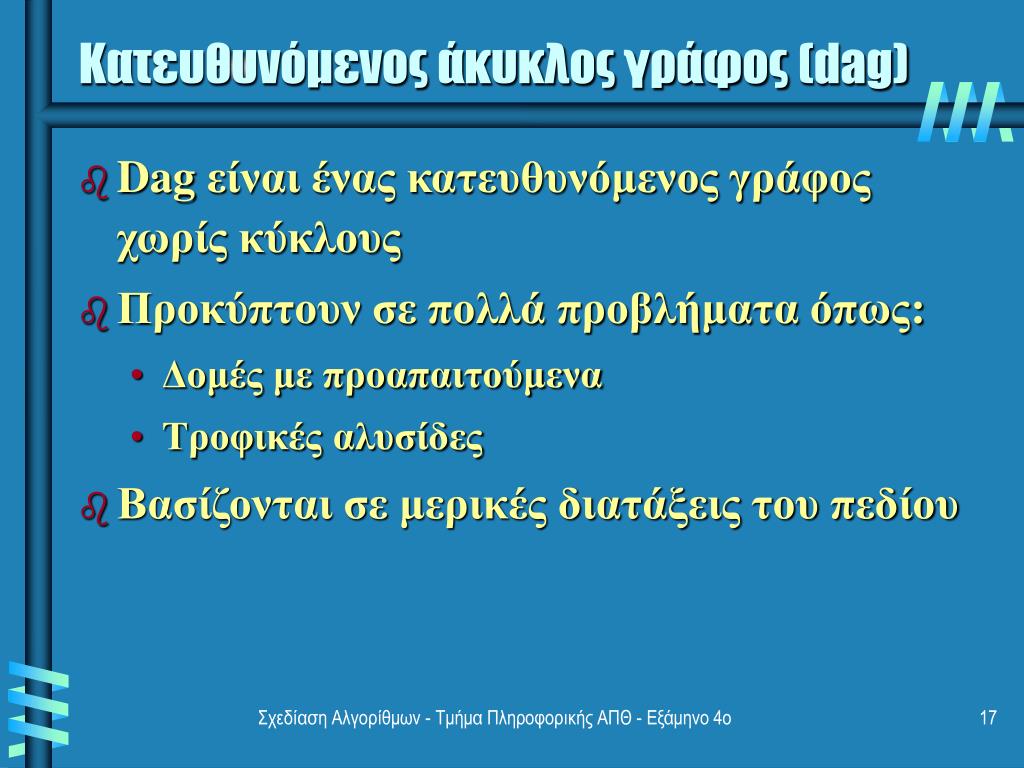 Κατευθυνόμενος άκυκλος γράφος (dag)

Dag είναι ένας κατευθυνόμενος γράφος χωρίς κύκλους

Προκύπτουν σε πολλά προβλήματα όπως:

• Δομές με προαπαιτούμενα

• Τροφικές αλυσίδες

Βασίζονται σε μερικές διατάξεις του πεδίου

Σχεδίαση Αλγορίθμων - Τμήμα Πληροφορικής ΑΠΘ - Εξάμηνο 4ο

17